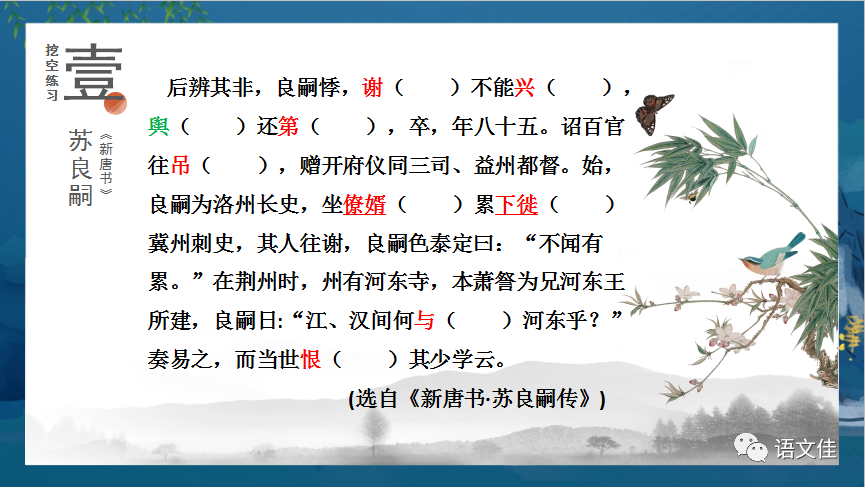 挖空练习

壹

苏良嗣

《新唐书》

后辨其非，良嗣悸，谢（　　）不能兴（　　），舆（　　）还第（　　），卒，年八十五。诏百官往吊（　　），赠开府仪同三司、益州都督。始，良嗣为洛州长史，坐僚婿（　　）累下徙（　　）冀州刺史，其人往谢，良嗣色泰定曰：“不闻有累。”在荆州时，州有河东寺，本萧詧为兄河东王所建，良嗣日:“江、汉间何与（　　）河东乎？”奏易之，而当世恨（　　）其少学云。

(选自《新唐书·苏良嗣传》)

语文佳